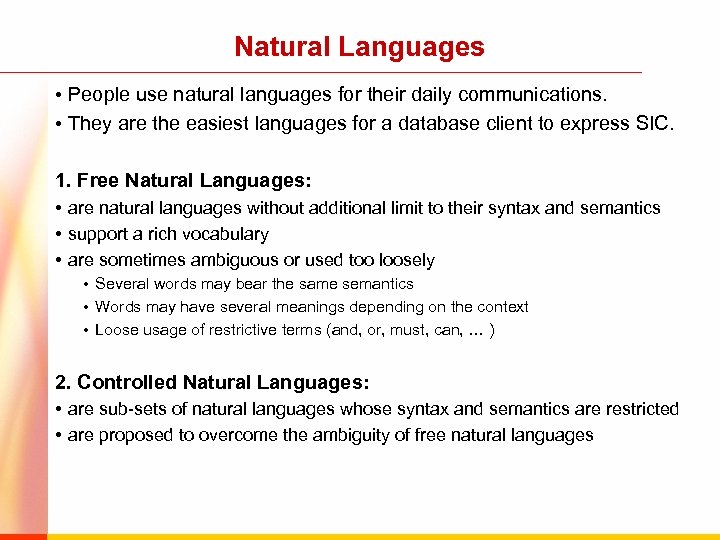 Natural Languages

• People use natural languages for their daily communications.
• They are the easiest languages for a database client to express SIC.

1. Free Natural Languages:
• are natural languages without additional limit to their syntax and semantics
• support a rich vocabulary
• are sometimes ambiguous or used too loosely
• Several words may bear the same semantics
• Words may have several meanings depending on the context
• Loose usage of restrictive terms (and, or, must, can, ... )

2. Controlled Natural Languages:
• are sub-sets of natural languages whose syntax and semantics are restricted
• are proposed to overcome the ambiguity of free natural languages